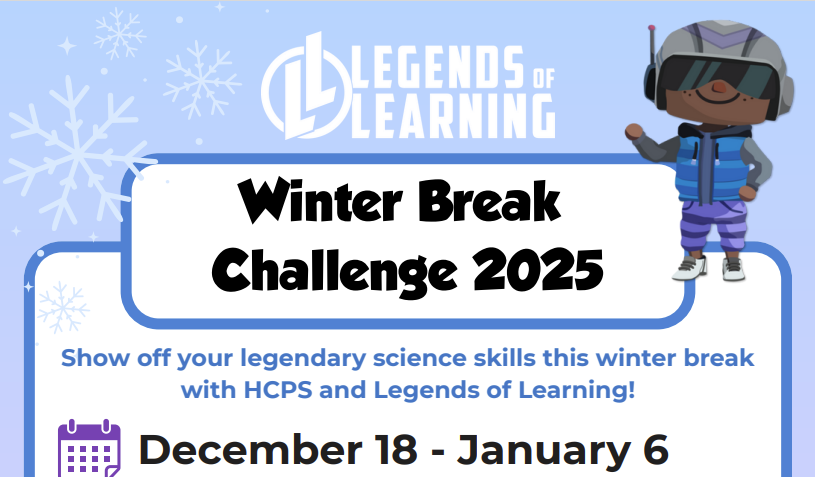 LEGENDS OF LEARNING

Winter Break Challenge 2025

Show off your legendary science skills this winter break with HCPS and Legends of Learning!

December 18 - January 6